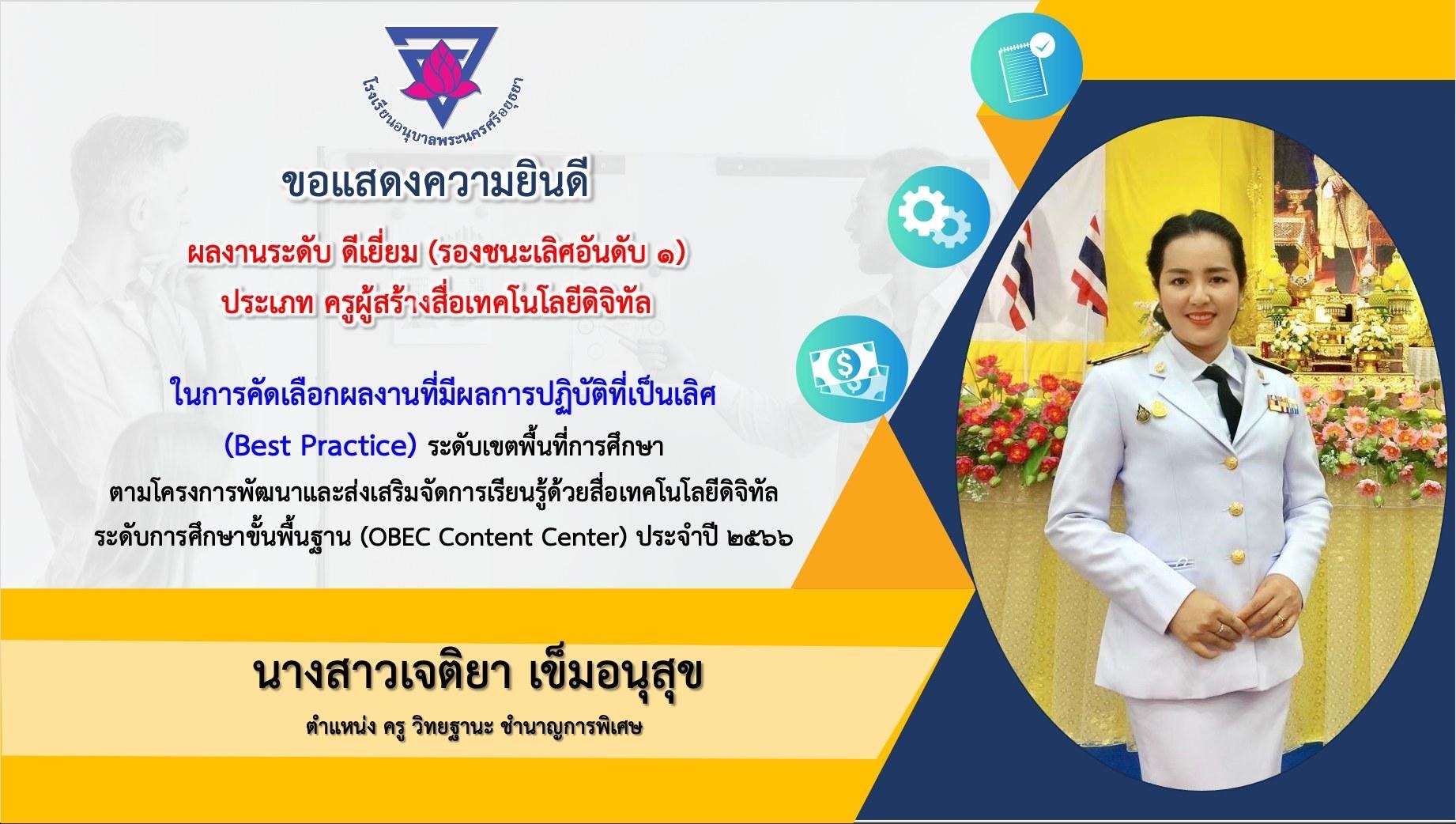 โรงเรียนอนุบาลพระนครศรีอยุธยา

ขอแสดงความยินดี

ผลงานระดับ ดีเยี่ยม (รองชนะเลิศอันดับ ๑)
ประเภท ครูผู้สร้างสื่อเทคโนโลยีดิจิทัล

ในการคัดเลือกผลงานที่มีผลการปฏิบัติที่เป็นเลิศ (Best Practice) ระดับเขตพื้นที่การศึกษา ตามโครงการพัฒนาและส่งเสริมจัดการเรียนรู้ด้วยสื่อเทคโนโลยีดิจิทัล ระดับการศึกษาขั้นพื้นฐาน (OBEC Content Center) ประจำปี ๒๕๖๖

นางสาวเจติยา เข็มอนุสุข

ตำแหน่ง ครู วิทยฐานะ ชำนาญการพิเศษ